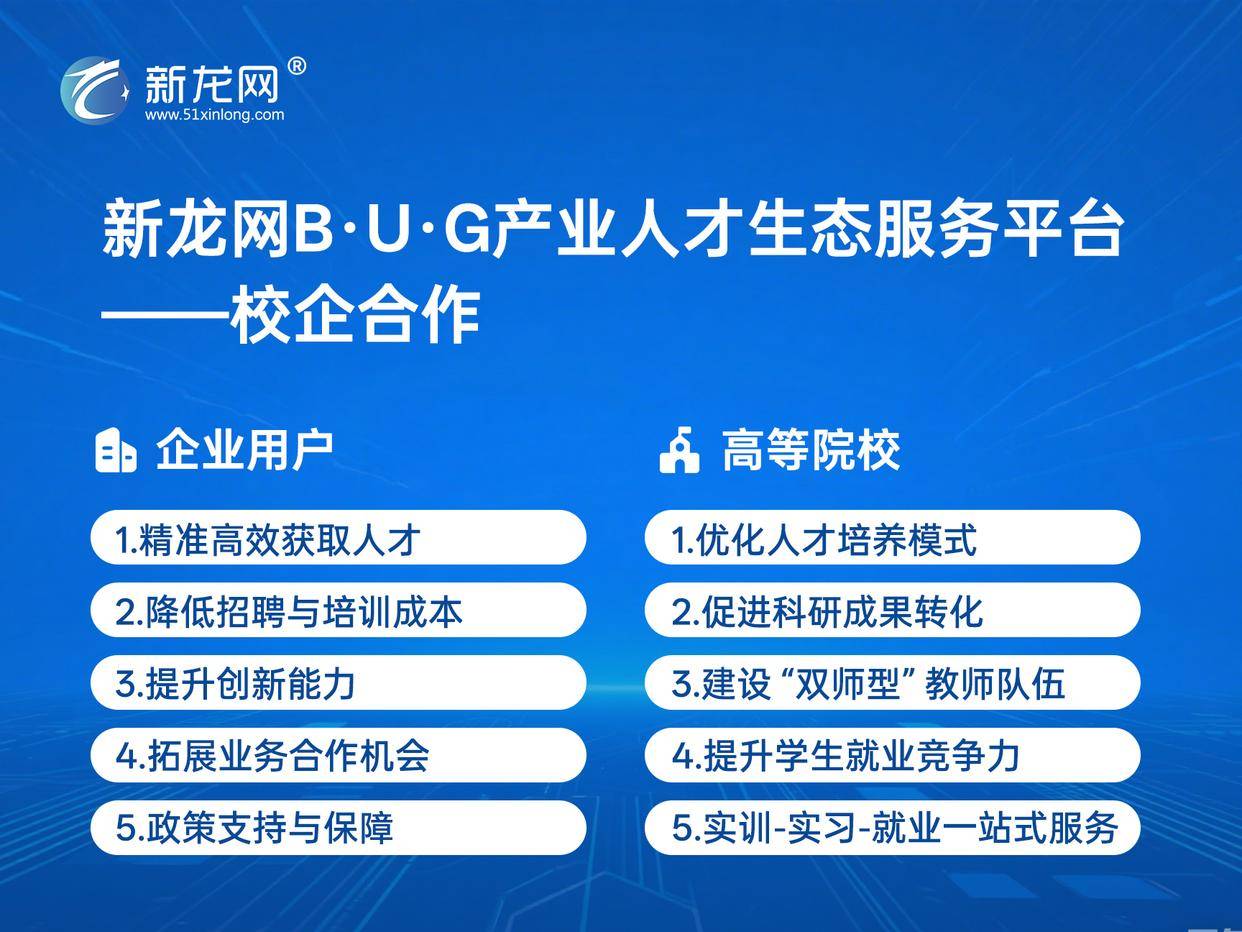 新龙网®
www.51xinlong.com

新龙网B·U·G产业人才生态服务平台
——校企合作

企业用户

1.精准高效获取人才
2.降低招聘与培训成本
3.提升创新能力
4.拓展业务合作机会
5.政策支持与保障

高等院校

1.优化人才培养模式
2.促进科研成果转化
3.建设“双师型”教师队伍
4.提升学生就业竞争力
5.实训-实习-就业一站式服务